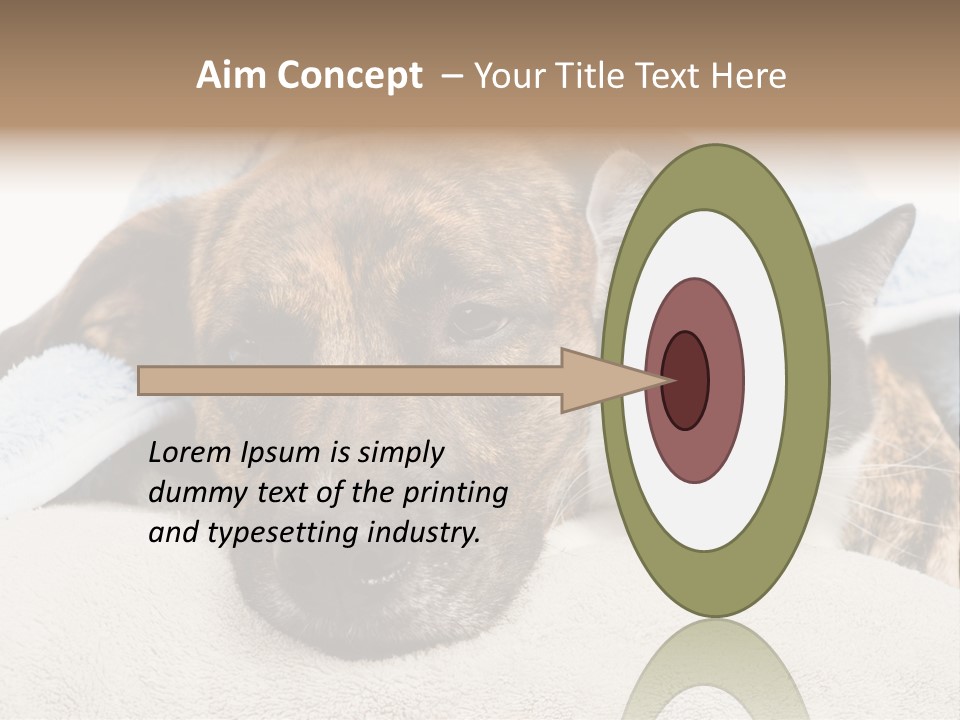 Aim Concept – Your Title Text Here

Lorem Ipsum is simply dummy text of the printing and typesetting industry.